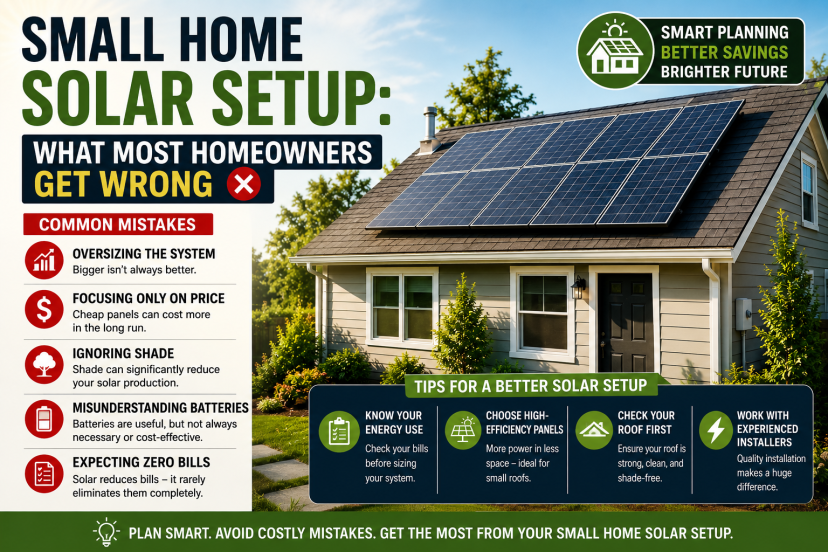 SMALL HOME SOLAR SETUP:

WHAT MOST HOMEOWNERS GET WRONG

SMART PLANNING
BETTER SAVINGS
BRIGHTER FUTURE

COMMON MISTAKES

OVERSIZING THE SYSTEM
Bigger isn't always better.

FOCUSING ONLY ON PRICE
Cheap panels can cost more in the long run.

IGNORING SHADE
Shade can significantly reduce your solar production.

MISUNDERSTANDING BATTERIES
Batteries are useful, but not always necessary or cost-effective.

EXPECTING ZERO BILLS
Solar reduces bills – it rarely eliminates them completely.

TIPS FOR A BETTER SOLAR SETUP

KNOW YOUR ENERGY USE
Check your bills before sizing your system.

CHOOSE HIGH-EFFICIENCY PANELS
More power in less space – ideal for small roofs.

CHECK YOUR ROOF FIRST
Ensure your roof is strong, clean, and shade-free.

WORK WITH EXPERIENCED INSTALLERS
Quality installation makes a huge difference.

PLAN SMART. AVOID COSTLY MISTAKES. GET THE MOST FROM YOUR SMALL HOME SOLAR SETUP.